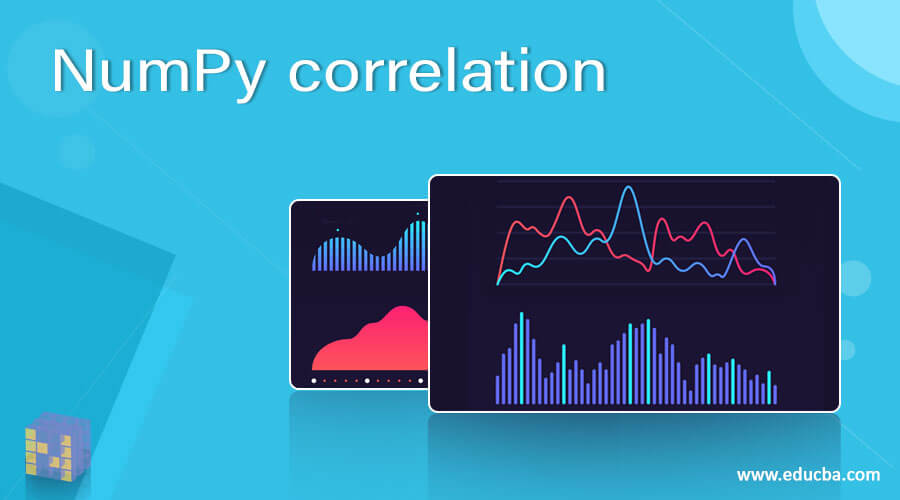 NumPy correlation

www.educba.com